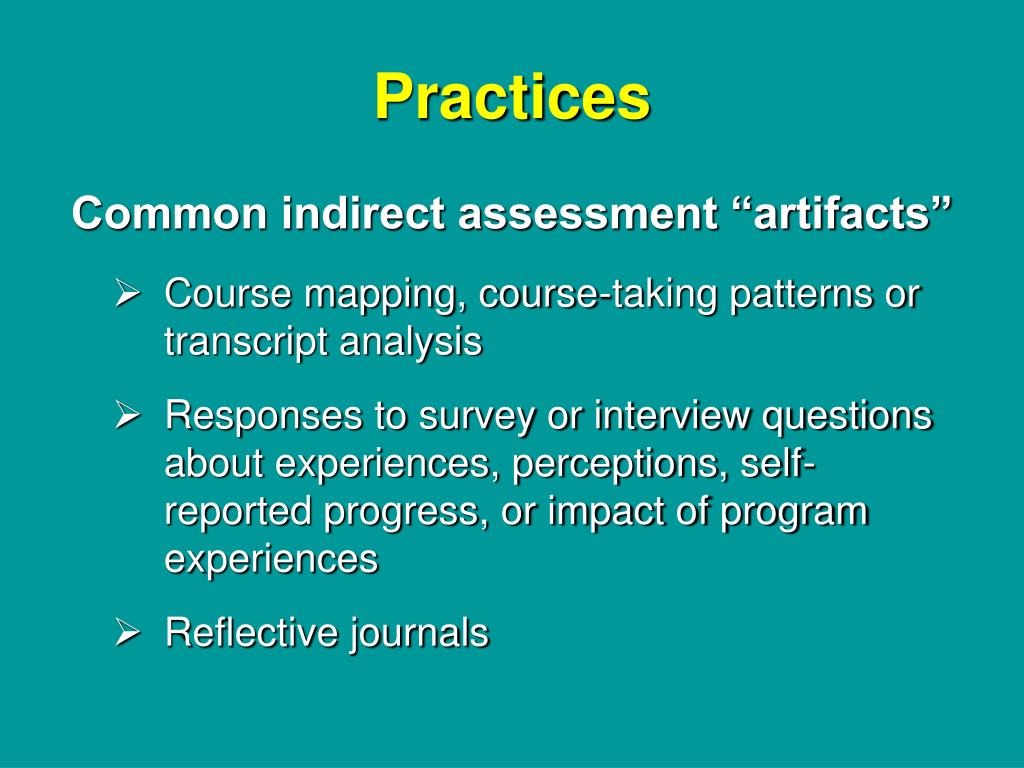 Practices

Common indirect assessment “artifacts”

➢ Course mapping, course-taking patterns or transcript analysis

➢ Responses to survey or interview questions about experiences, perceptions, self-reported progress, or impact of program experiences

➢ Reflective journals